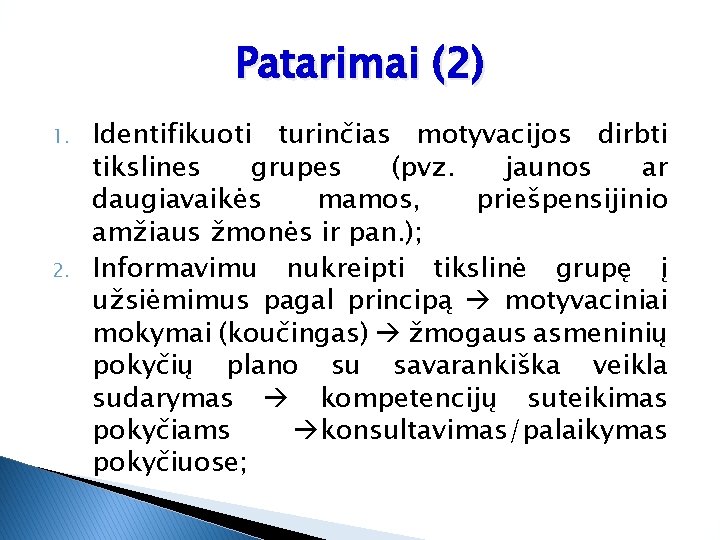 Patarimai (2)

1. Identifikuoti turinčias motyvacijos dirbti tikslines grupes (pvz. jaunos ar daugiavaikės mamos, priešpensijinio amžiaus žmonės ir pan.);

2. Informavimu nukreipti tikslinė grupę į užsiėmimus pagal principą → motyvaciniai mokymai (koučingas) → žmogaus asmeninių pokyčių plano su savarankiška veikla sudarymas → kompetencijų suteikimas pokyčiams →konsultavimas/palaikymas pokyčiuose;